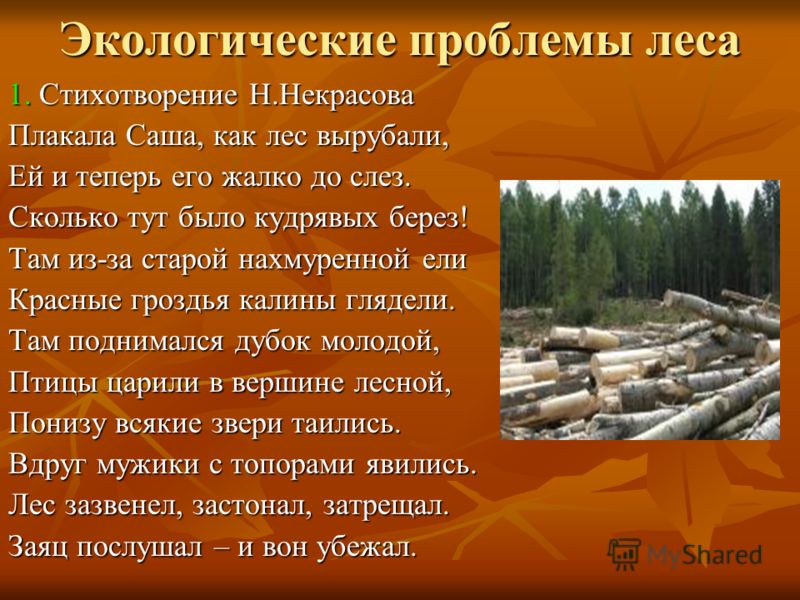 Экологические проблемы леса

1. Стихотворение Н.Некрасова
Плакала Саша, как лес вырубали,
Ей и теперь его жалко до слез.
Сколько тут было кудрявых берез!
Там из-за старой нахмуренной ели
Красные гроздья калины глядели.
Там поднимался дубок молодой,
Птицы царили в вершине лесной,
Понизу всякие звери таились.
Вдруг мужики с топорами явились.
Лес зазвенел, застонал, затрещал.
Заяц послушал – и вон убежал.

MyShared